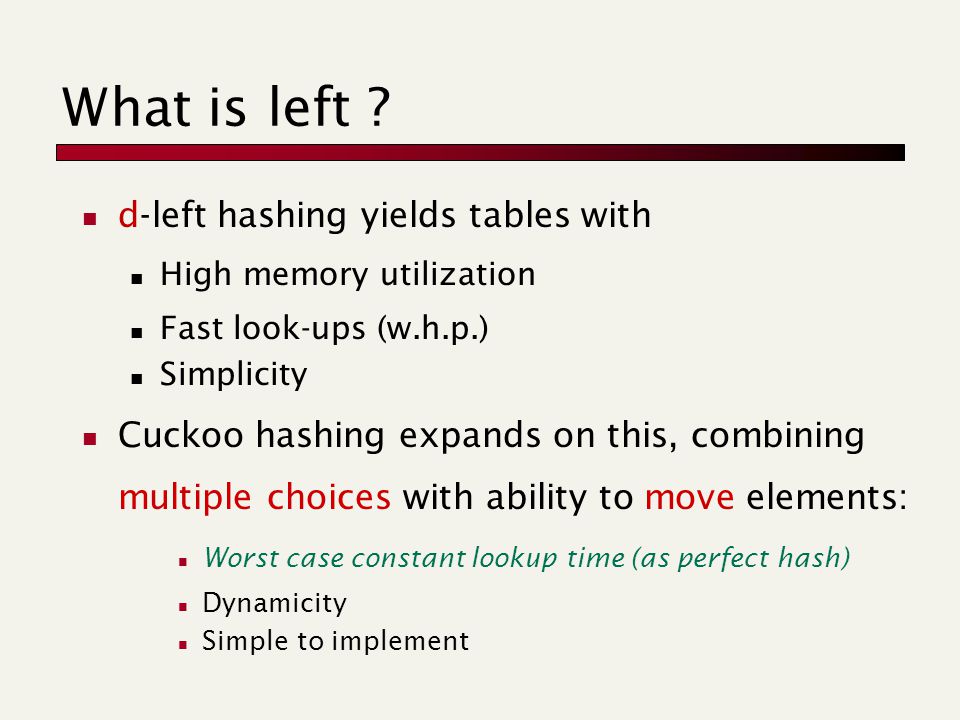 What is left ?

- d-left hashing yields tables with
  - High memory utilization
  - Fast look-ups (w.h.p.)
  - Simplicity
- Cuckoo hashing expands on this, combining multiple choices with ability to move elements:
  - Worst case constant lookup time (as perfect hash)
  - Dynamicity
  - Simple to implement